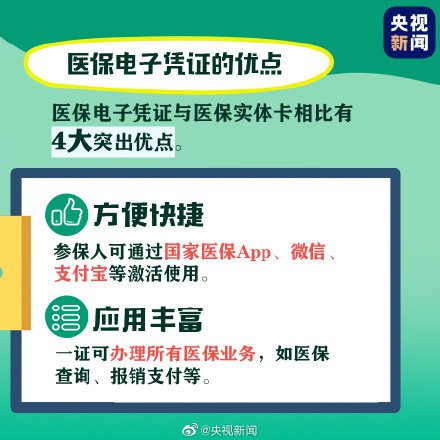 央视新闻

医保电子凭证的优点

医保电子凭证与医保实体卡相比有4大突出优点。

方便快捷

参保人可通过国家医保App、微信、支付宝等激活使用。

应用丰富

一证可办理所有医保业务，如医保查询、报销支付等。

@央视新闻